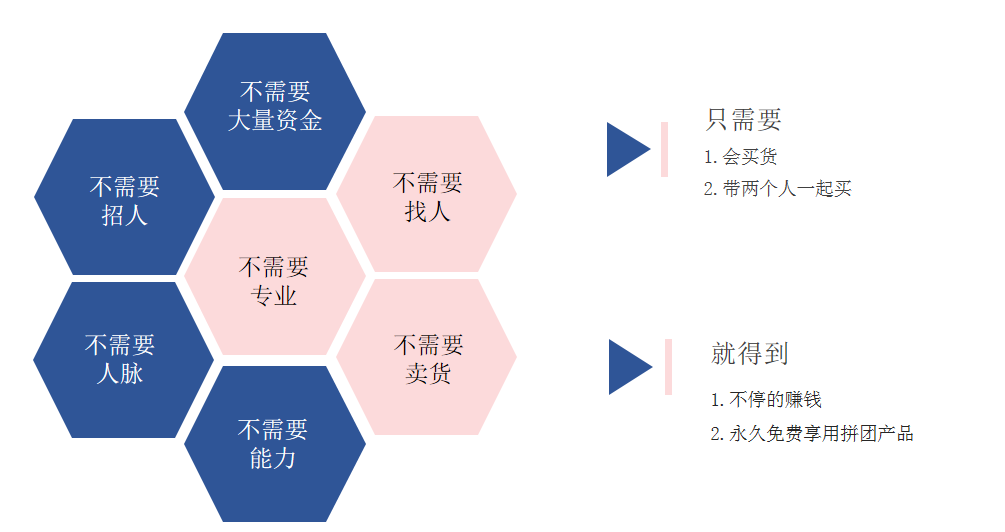 不需要
大量资金

不需要
招人

不需要
找人

不需要
专业

不需要
人脉

不需要
卖货

不需要
能力

只需要
1. 会买货
2. 带两个人一起买

就得到
1. 不停的赚钱
2. 永久免费享用拼团产品